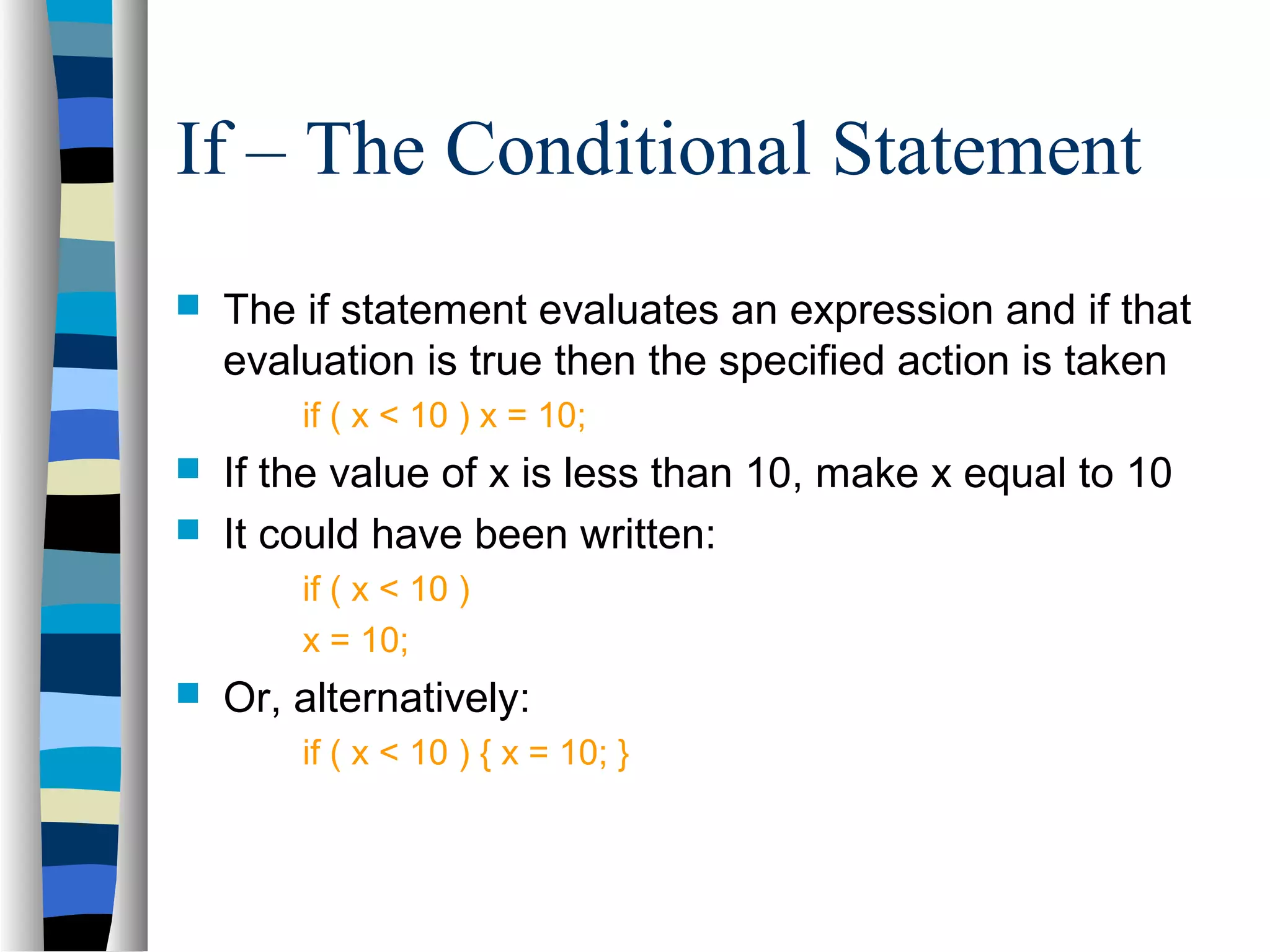 If – The Conditional Statement

The if statement evaluates an expression and if that evaluation is true then the specified action is taken

if ( x < 10 ) x = 10;

If the value of x is less than 10, make x equal to 10

It could have been written:

if ( x < 10 )
x = 10;

Or, alternatively:

if ( x < 10 ) { x = 10; }